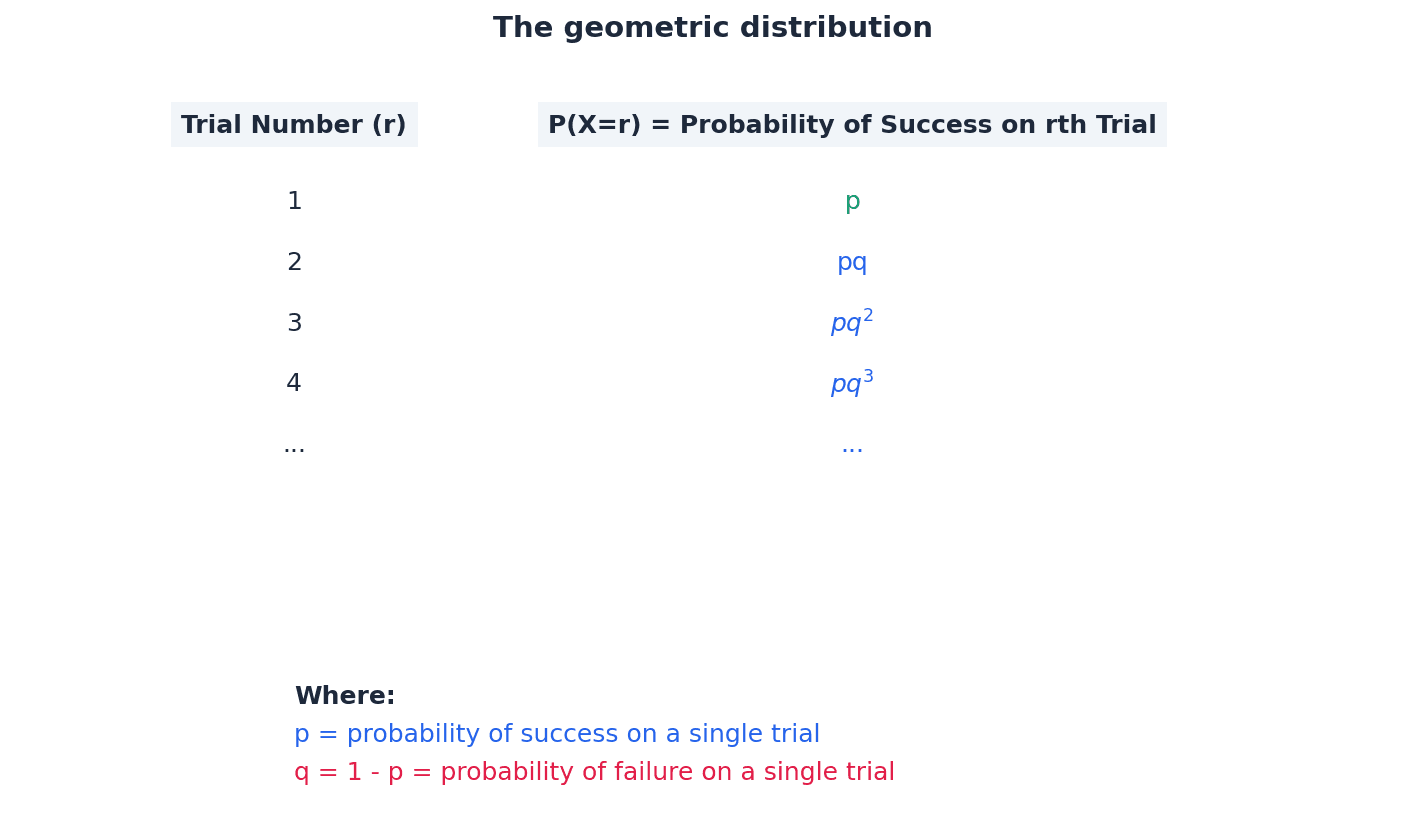 The geometric distribution

| Trial Number (r) | P(X=r) = Probability of Success on rth Trial |
|---|---|
| 1 | p |
| 2 | pq |
| 3 | $pq^2$ |
| 4 | $pq^3$ |
| ... | ... |

Where:
p = probability of success on a single trial
q = 1 - p = probability of failure on a single trial